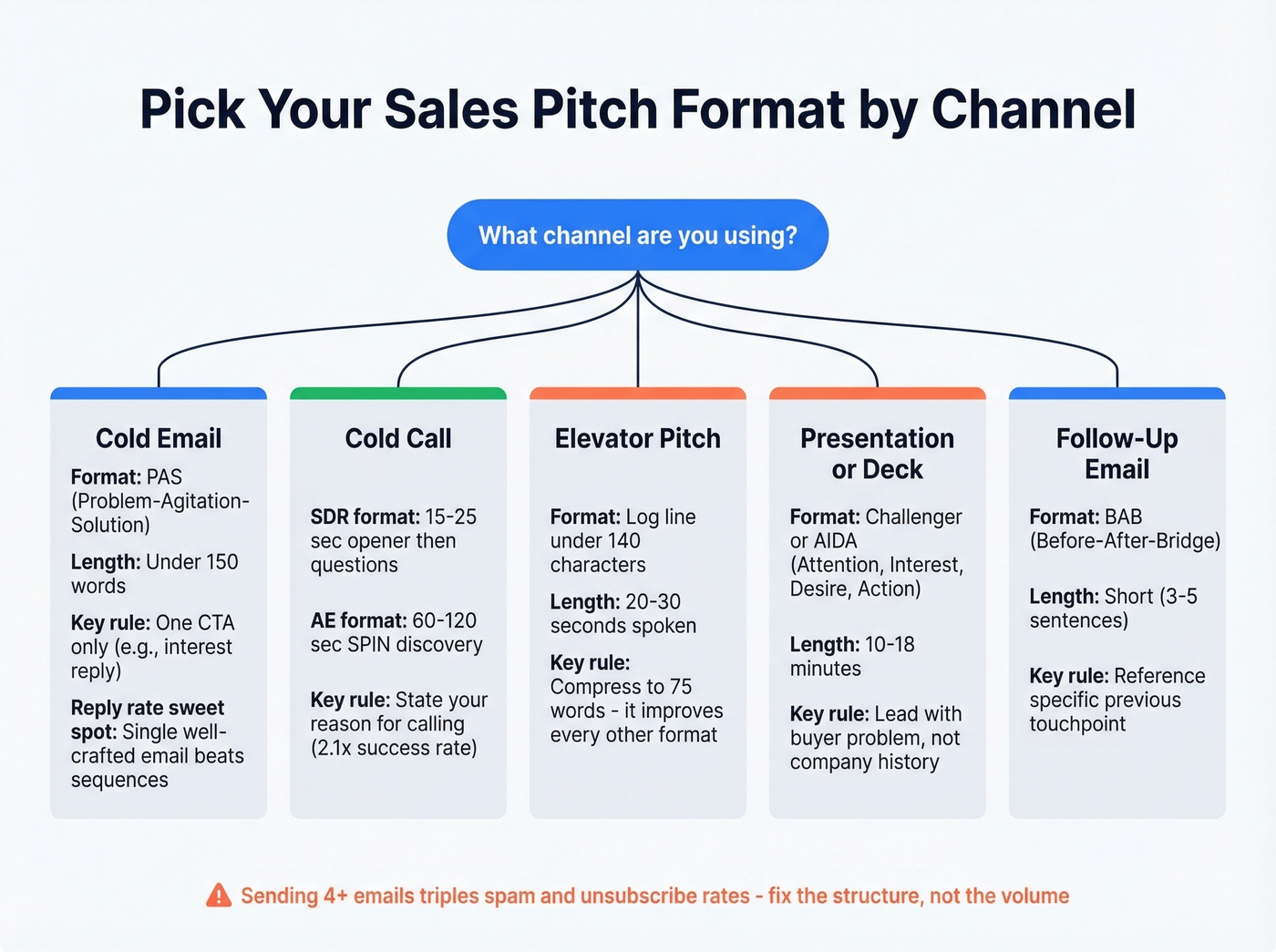 Pick Your Sales Pitch Format by Channel

What channel are you using?

Cold Email

Format: PAS (Problem-Agitation-Solution)

Length: Under 150 words

Key rule: One CTA only (e.g., interest reply)

Reply rate sweet spot: Single well-crafted email beats sequences

Cold Call

SDR format: 15-25 sec opener then questions

AE format: 60-120 sec SPIN discovery

Key rule: State your reason for calling (2.1x success rate)

Elevator Pitch

Format: Log line under 140 characters

Length: 20-30 seconds spoken

Key rule: Compress to 75 words - it improves every other format

Presentation or Deck

Format: Challenger or AIDA (Attention, Interest, Desire, Action)

Length: 10-18 minutes

Key rule: Lead with buyer problem, not company history

Follow-Up Email

Format: BAB (Before-After-Bridge)

Length: Short (3-5 sentences)

Key rule: Reference specific previous touchpoint

Sending 4+ emails triples spam and unsubscribe rates - fix the structure, not the volume